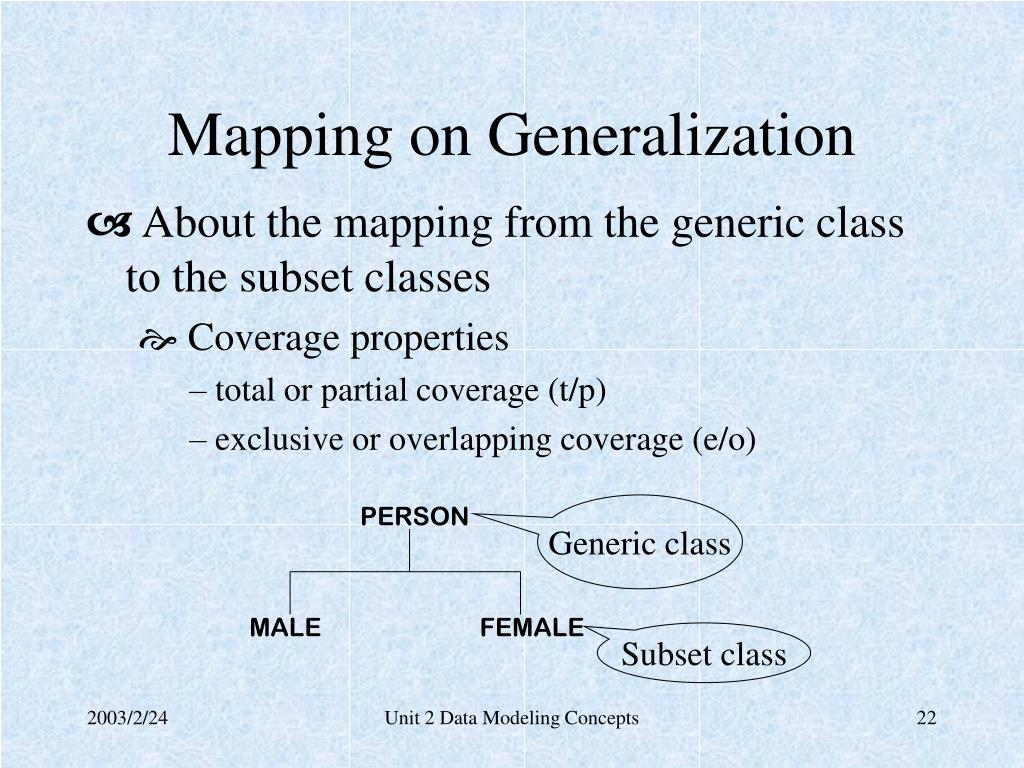 Mapping on Generalization

About the mapping from the generic class to the subset classes

Coverage properties

– total or partial coverage (t/p)

– exclusive or overlapping coverage (e/o)

PERSON

Generic class

MALE

FEMALE

Subset class

2003/2/24

Unit 2 Data Modeling Concepts

22